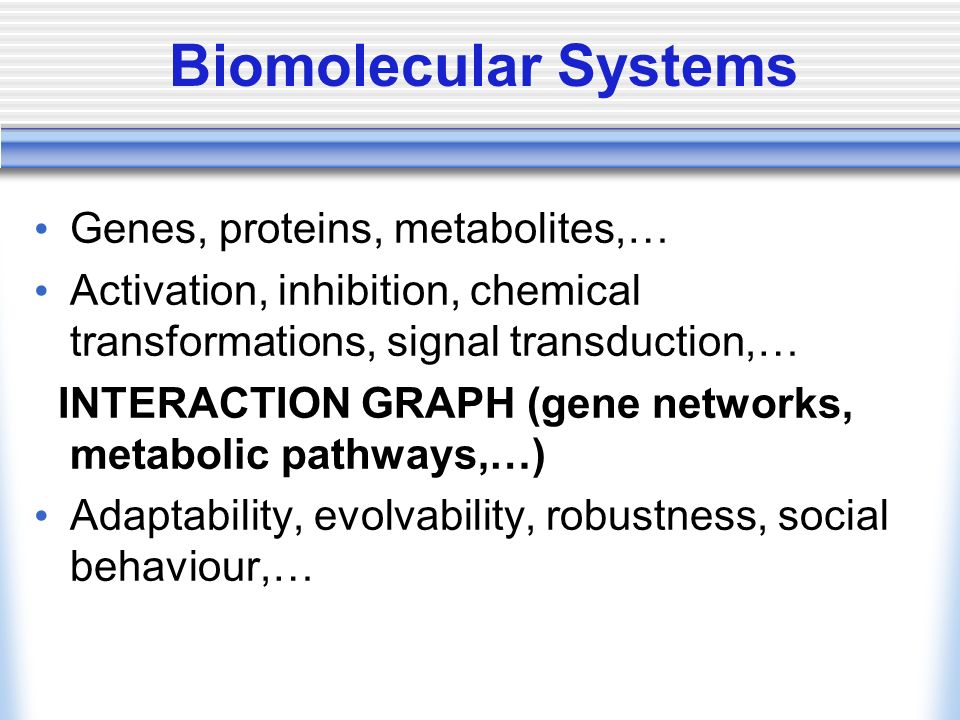 Biomolecular Systems

• Genes, proteins, metabolites,…
• Activation, inhibition, chemical transformations, signal transduction,…

INTERACTION GRAPH (gene networks, metabolic pathways,…)

• Adaptability, evolvability, robustness, social behaviour,…